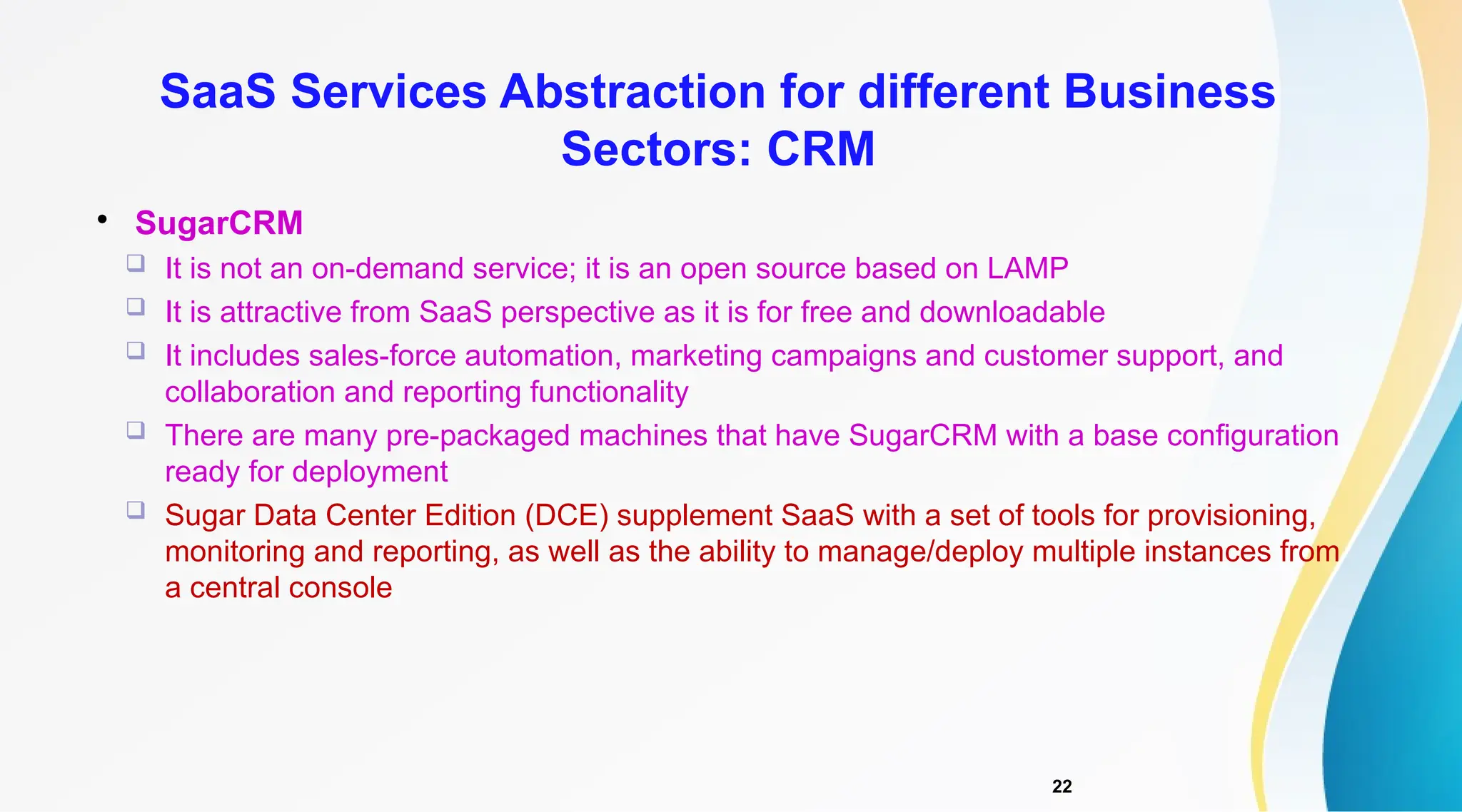 SaaS Services Abstraction for different Business Sectors: CRM

• SugarCRM
❑ It is not an on-demand service; it is an open source based on LAMP
❑ It is attractive from SaaS perspective as it is for free and downloadable
❑ It includes sales-force automation, marketing campaigns and customer support, and collaboration and reporting functionality
❑ There are many pre-packaged machines that have SugarCRM with a base configuration ready for deployment
❑ Sugar Data Center Edition (DCE) supplement SaaS with a set of tools for provisioning, monitoring and reporting, as well as the ability to manage/deploy multiple instances from a central console

22